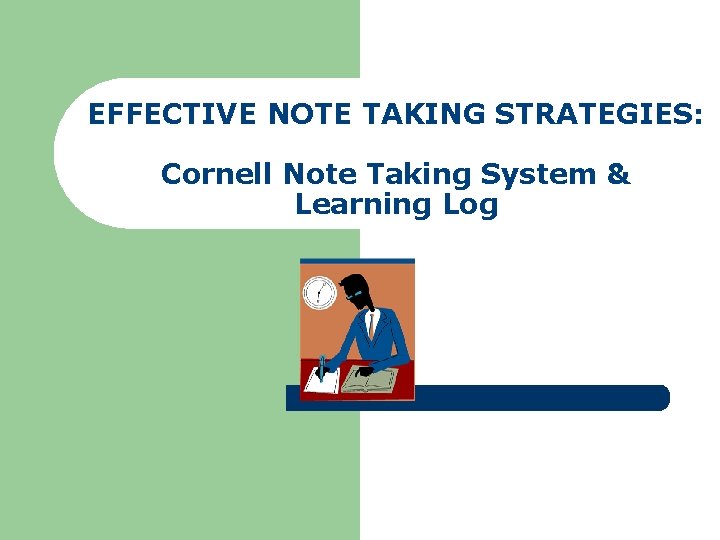 EFFECTIVE NOTE TAKING STRATEGIES:

Cornell Note Taking System & Learning Log